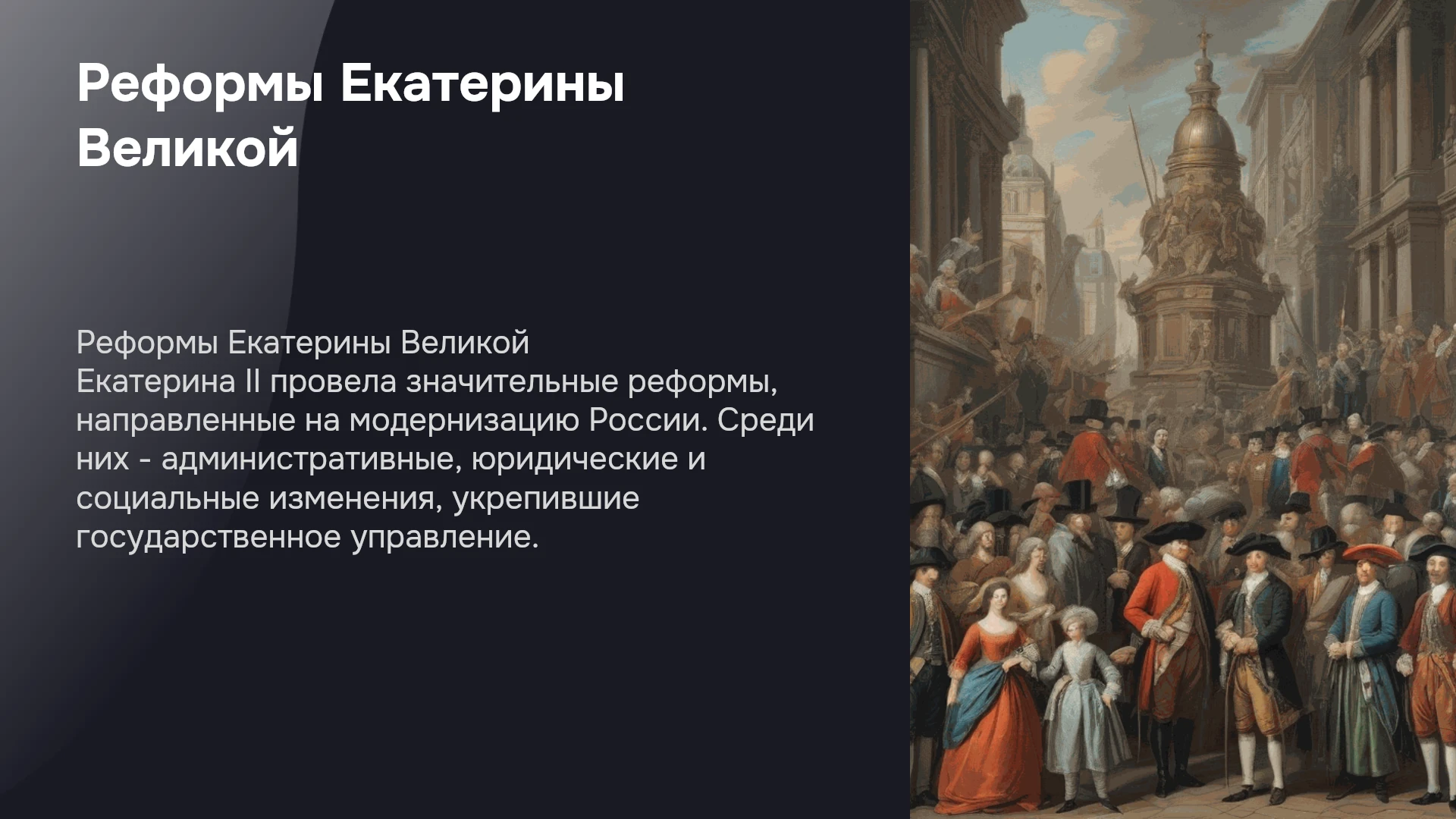 Реформы Екатерины Великой

Реформы Екатерины Великой
Екатерина II провела значительные реформы, направленные на модернизацию России. Среди них - административные, юридические и социальные изменения, укрепившие государственное управление.